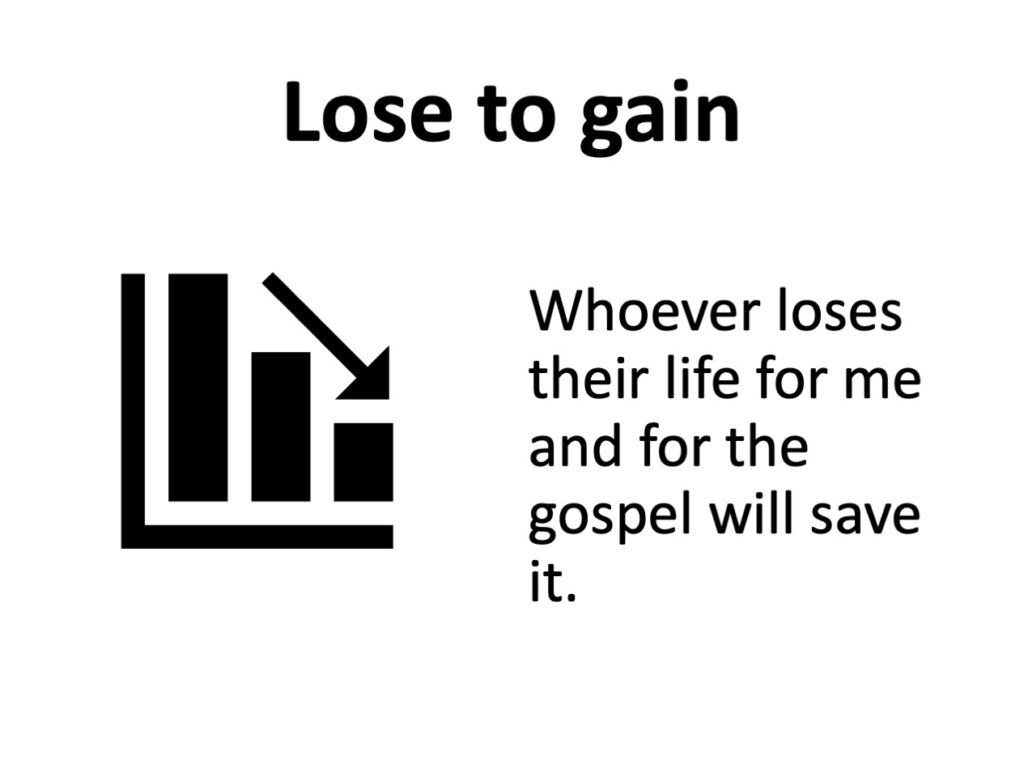 Lose to gain

Whoever loses their life for me and for the gospel will save it.